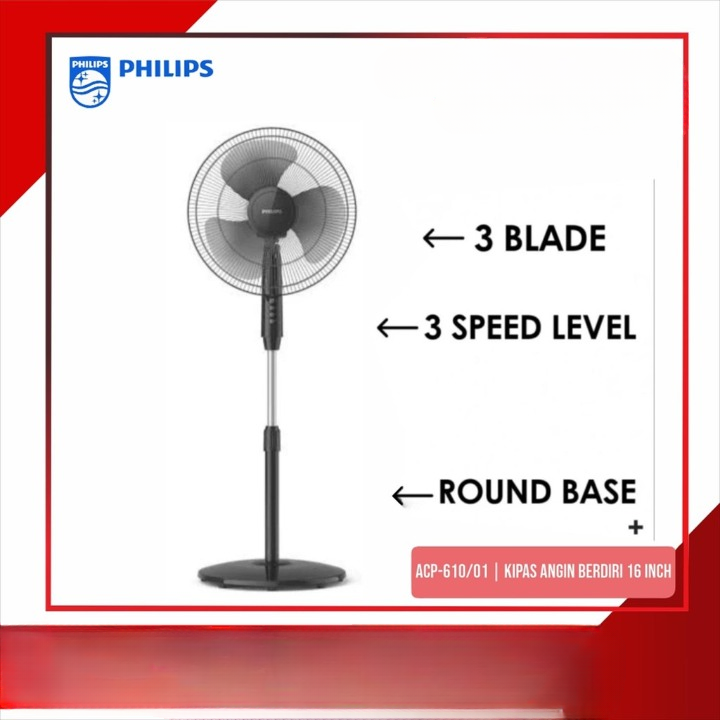 PHILIPS PHILIPS

PHILIPS

← 3 BLADE

← 3 SPEED LEVEL

← ROUND BASE

+

ACP-610/01 | KIPAS ANGIN BERDIRI 16 INCH